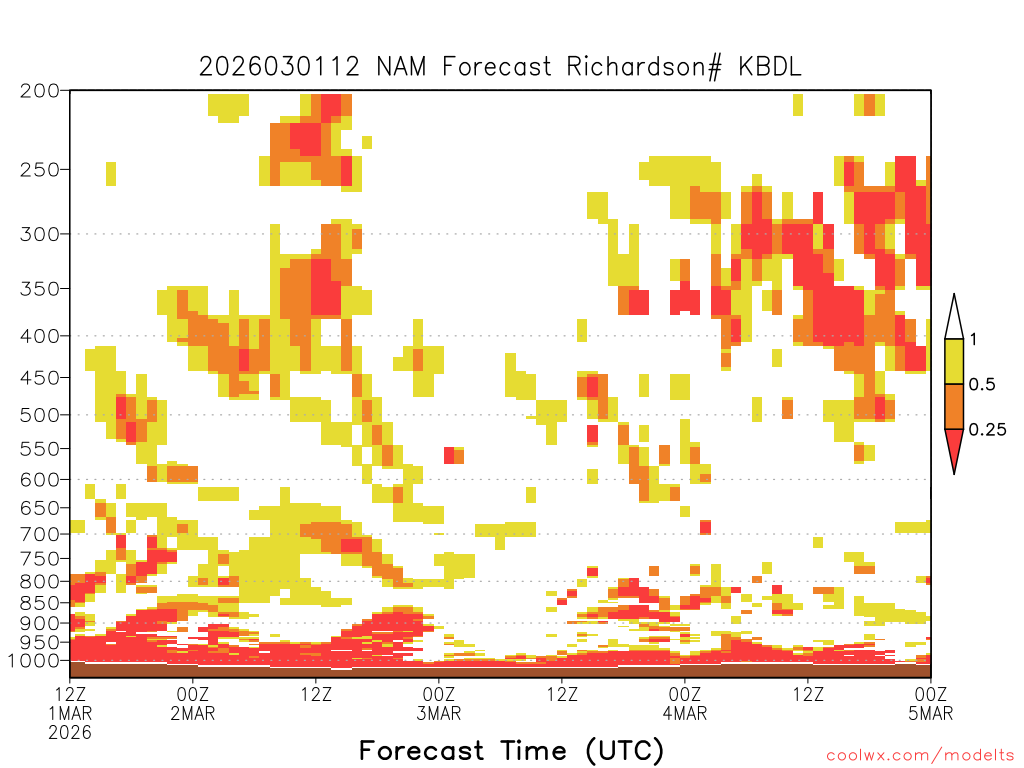 2026030112 NAM Forecast Richardson# KBDL

200
250
300
350
400
450
500
550
600
650
700
750
800
850
900
950
1000

1
0.5
0.25

12Z
1MAR
2026
00Z
2MAR
12Z
00Z
3MAR
12Z
00Z
4MAR
12Z
00Z
5MAR

Forecast Time (UTC)

coolwx.com/modelts